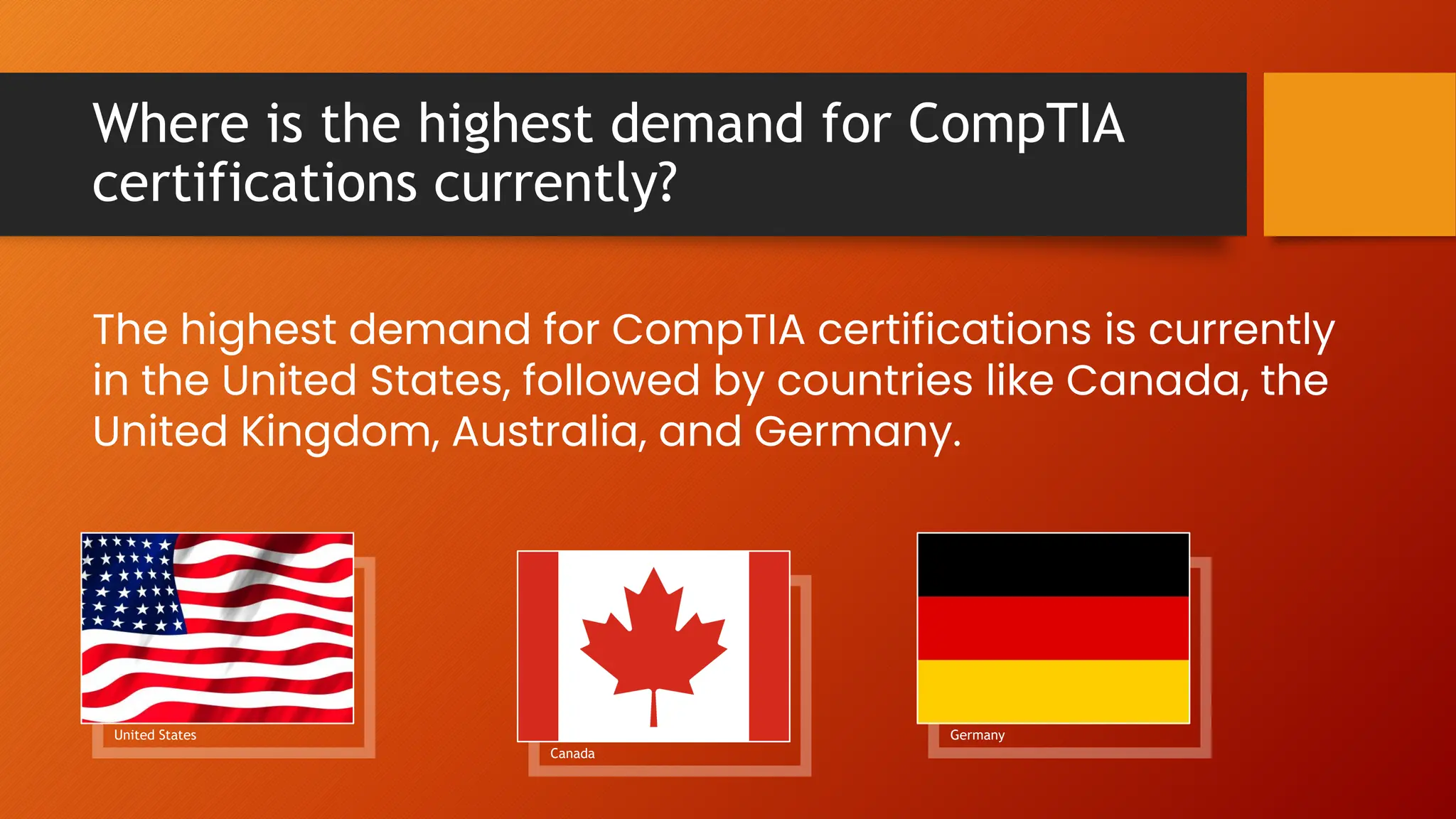 Where is the highest demand for CompTIA certifications currently?

The highest demand for CompTIA certifications is currently in the United States, followed by countries like Canada, the United Kingdom, Australia, and Germany.

United States

Canada

Germany